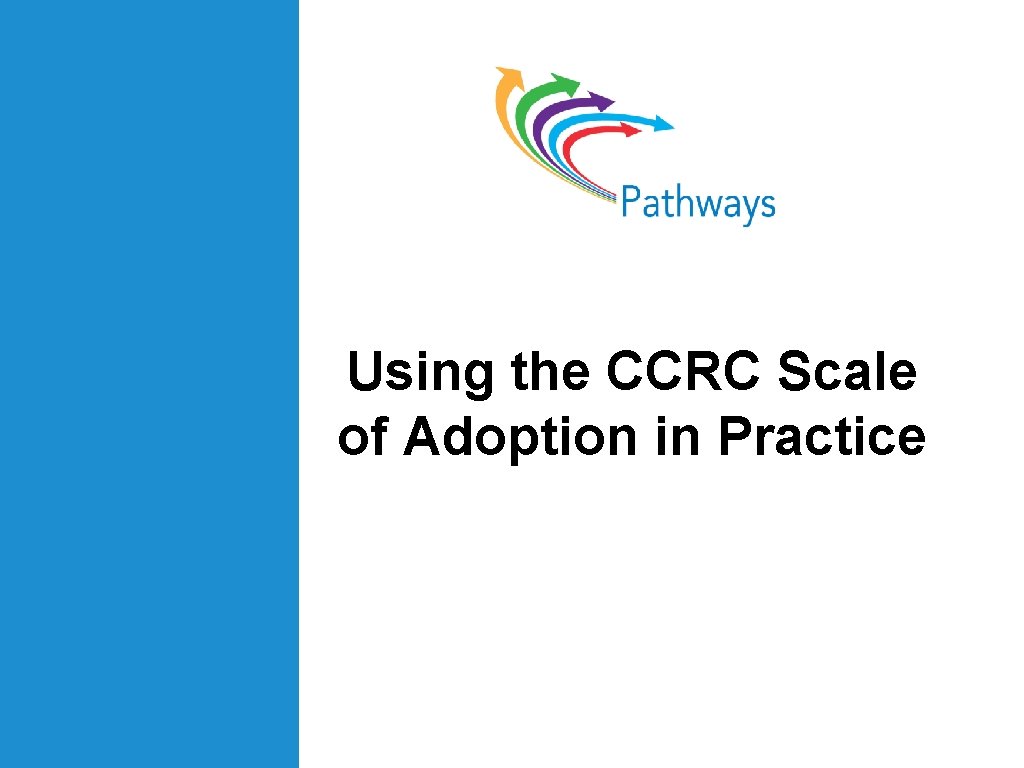 Pathways

Using the CCRC Scale of Adoption in Practice